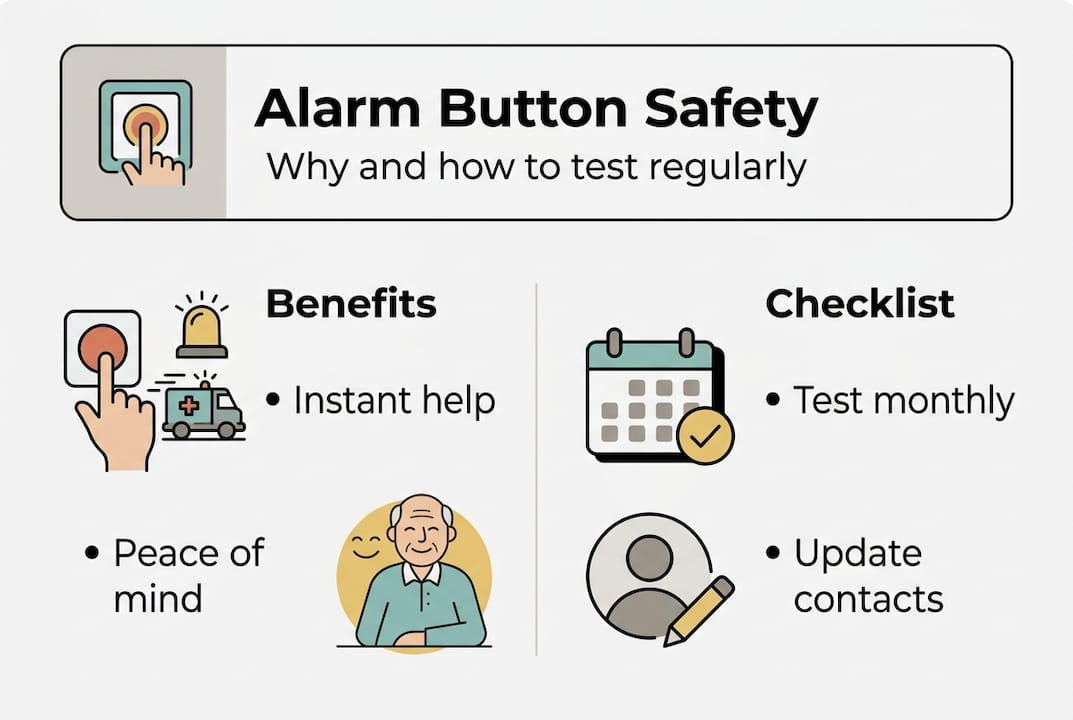 Alarm Button Safety
Why and how to test regularly

Benefits

• Instant help

• Peace of mind

Checklist

• Test monthly

• Update contacts